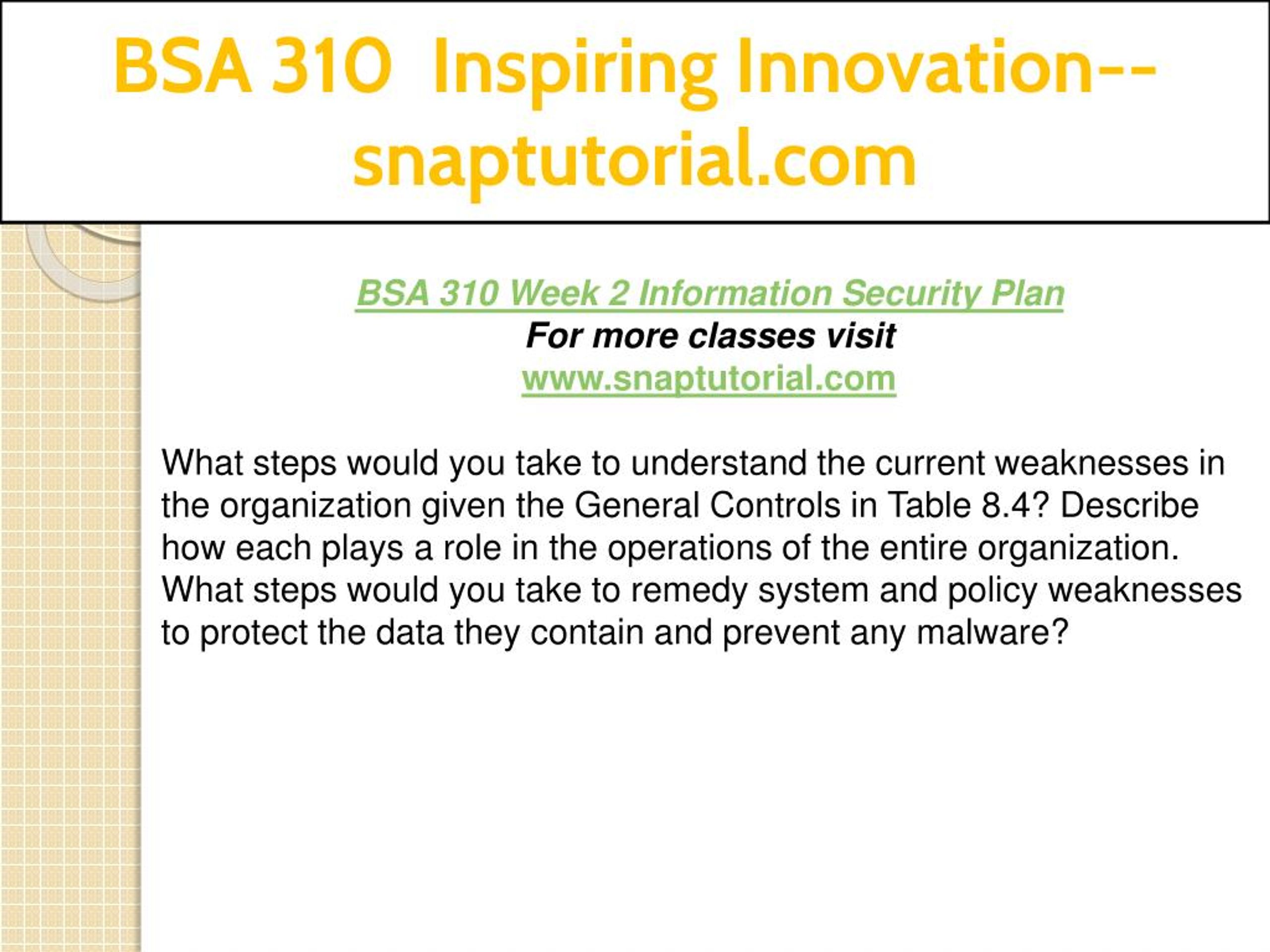 BSA 310  Inspiring Innovation--snaptutorial.com

BSA 310 Week 2 Information Security Plan
For more classes visit
www.snaptutorial.com

What steps would you take to understand the current weaknesses in the organization given the General Controls in Table 8.4? Describe how each plays a role in the operations of the entire organization. What steps would you take to remedy system and policy weaknesses to protect the data they contain and prevent any malware?